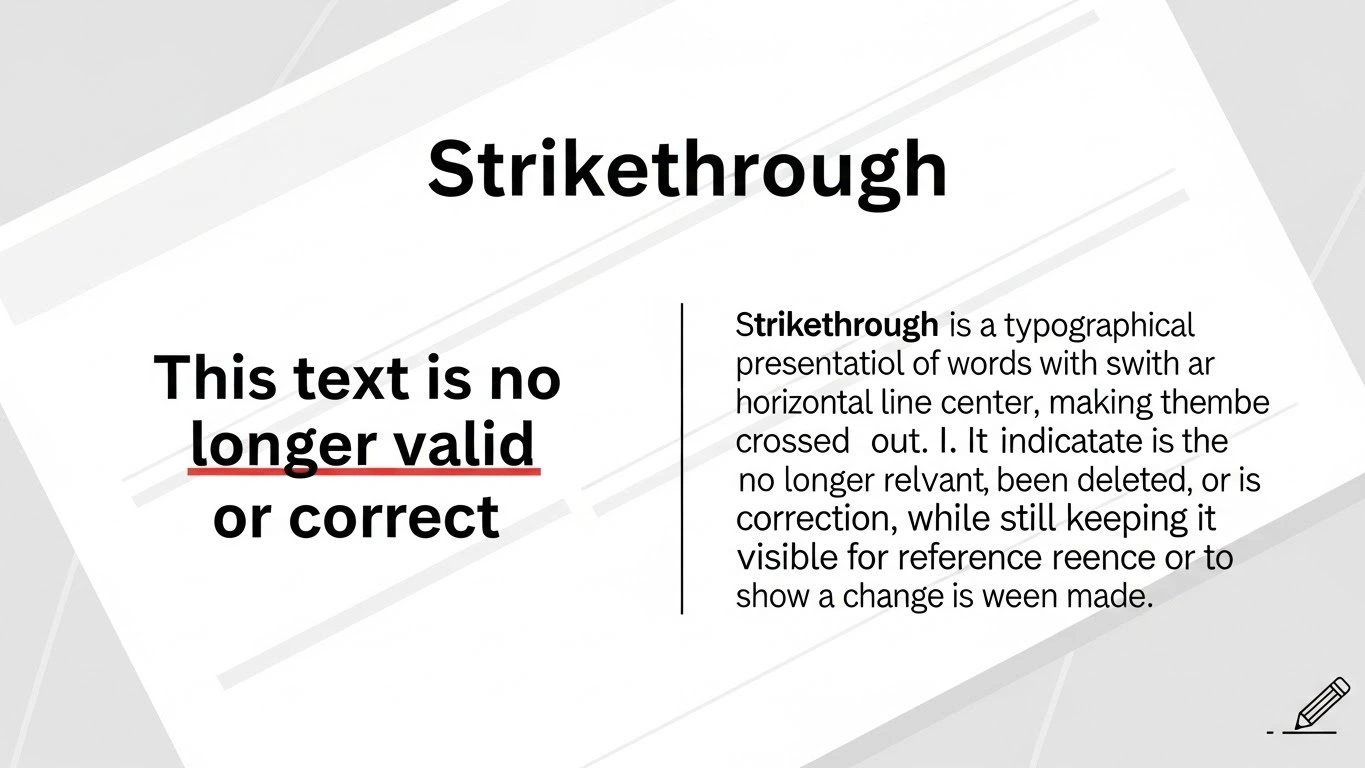 Strikethrough

This text is no longer valid or correct

Strikethrough is a typographical presentatiol of words with swith ar horizontal line center, making thembe crossed out. I. It indicatate is the no longer relvant, been deleted, or is correction, while still keeping it visible for reference reence or to show a change is ween made.